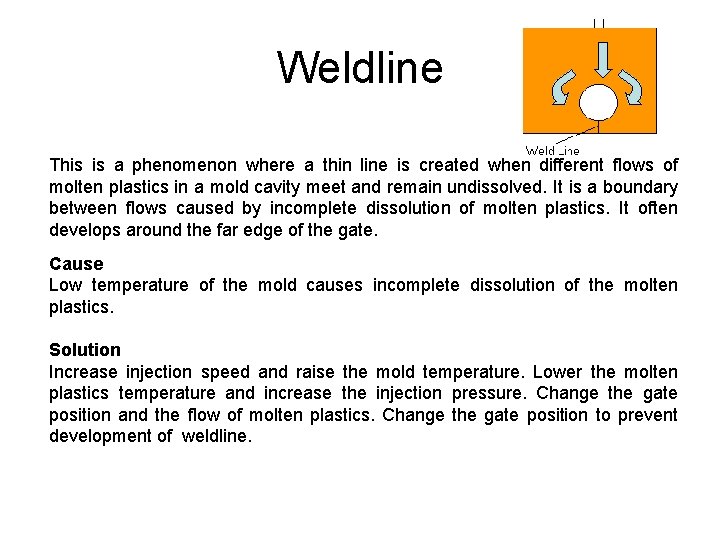 Weldline

Weld Line

This is a phenomenon where a thin line is created when different flows of molten plastics in a mold cavity meet and remain undissolved. It is a boundary between flows caused by incomplete dissolution of molten plastics. It often develops around the far edge of the gate.

Cause
Low temperature of the mold causes incomplete dissolution of the molten plastics.

Solution
Increase injection speed and raise the mold temperature. Lower the molten plastics temperature and increase the injection pressure. Change the gate position and the flow of molten plastics. Change the gate position to prevent development of weldline.